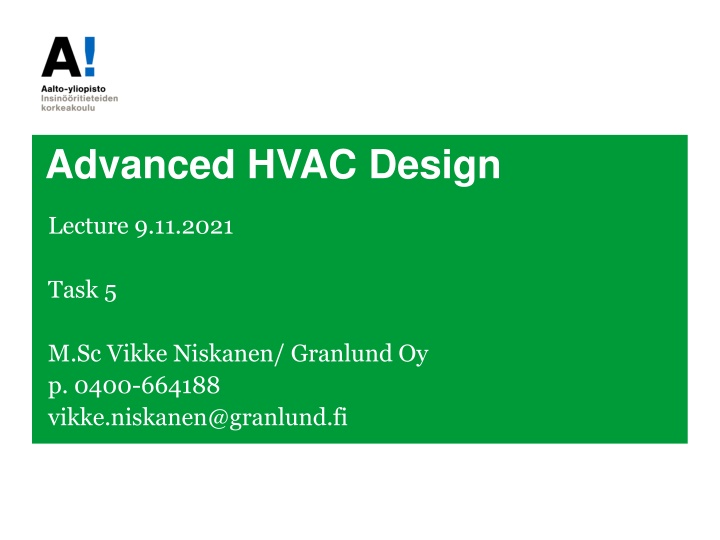 A!
Aalto-yliopisto
Insinööritieteiden korkeakoulu

Advanced HVAC Design

Lecture 9.11.2021

Task 5

M.Sc Vikke Niskanen/ Granlund Oy
p. 0400-664188
vikke.niskanen@granlund.fi